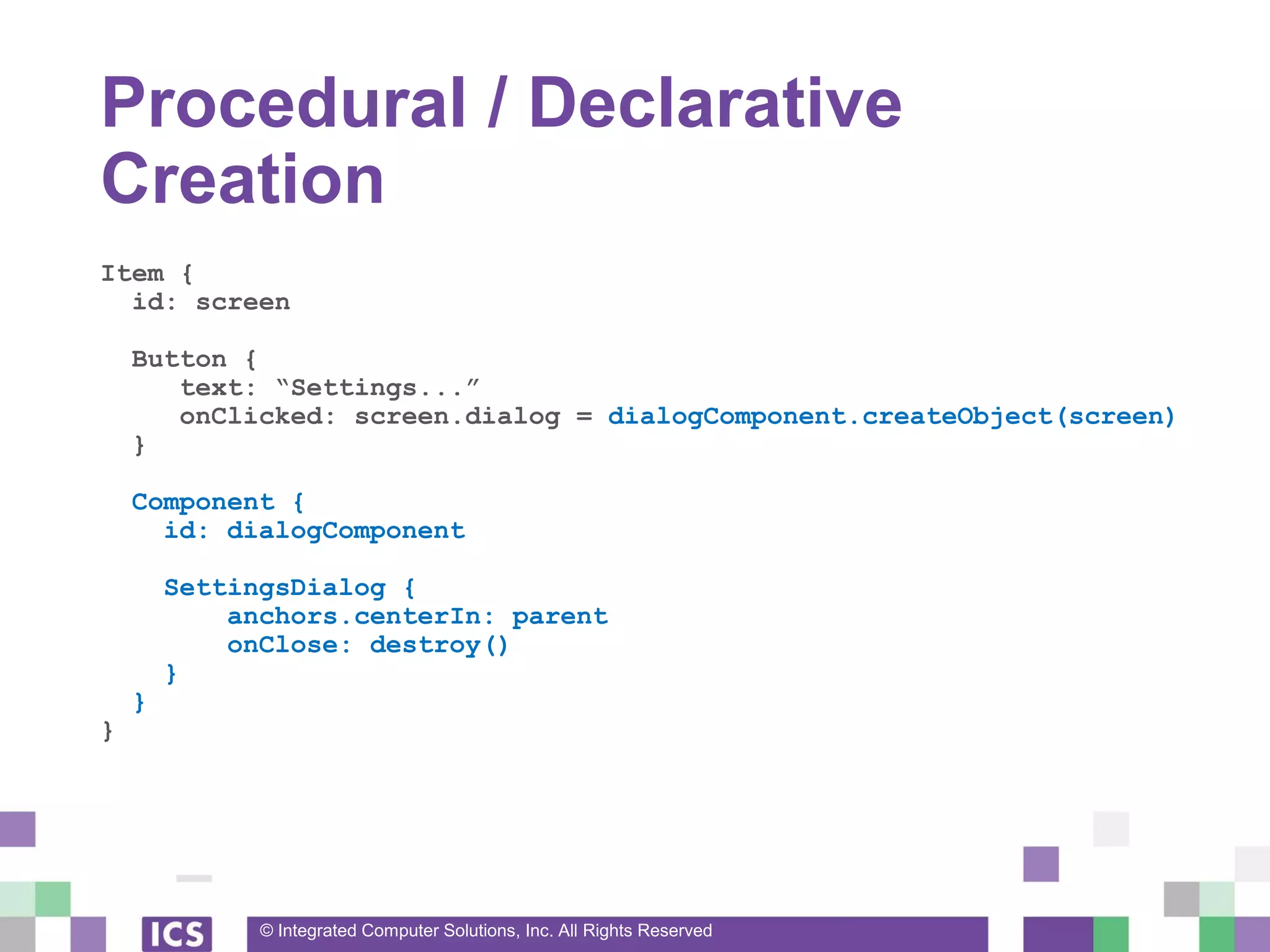 Procedural / Declarative Creation

Item {
  id: screen

  Button {
     text: “Settings...”
     onClicked: screen.dialog = dialogComponent.createObject(screen)
  }

  Component {
    id: dialogComponent

    SettingsDialog {
        anchors.centerIn: parent
        onClose: destroy()
    }
  }
}

ICS

© Integrated Computer Solutions, Inc. All Rights Reserved